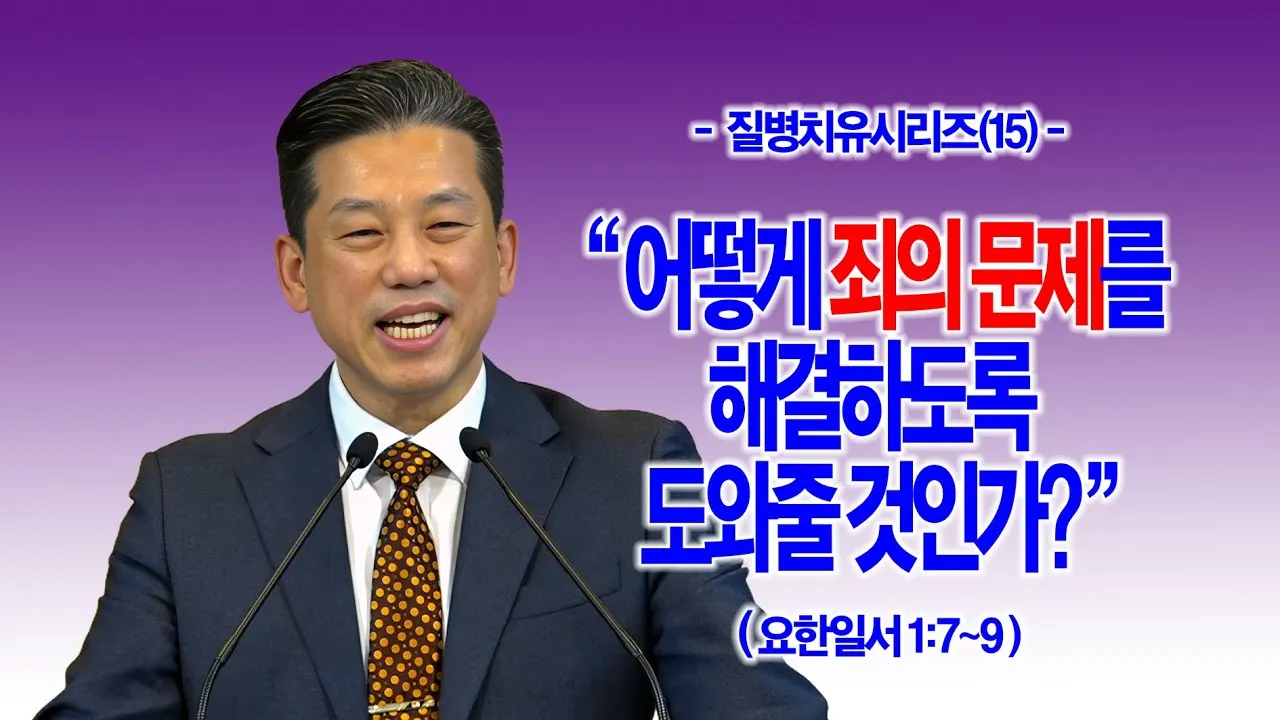 - 질병치유시리즈(15) -

“어떻게 죄의 문제를 해결하도록 도와줄 것인가?”

( 요한일서 1:7~9 )